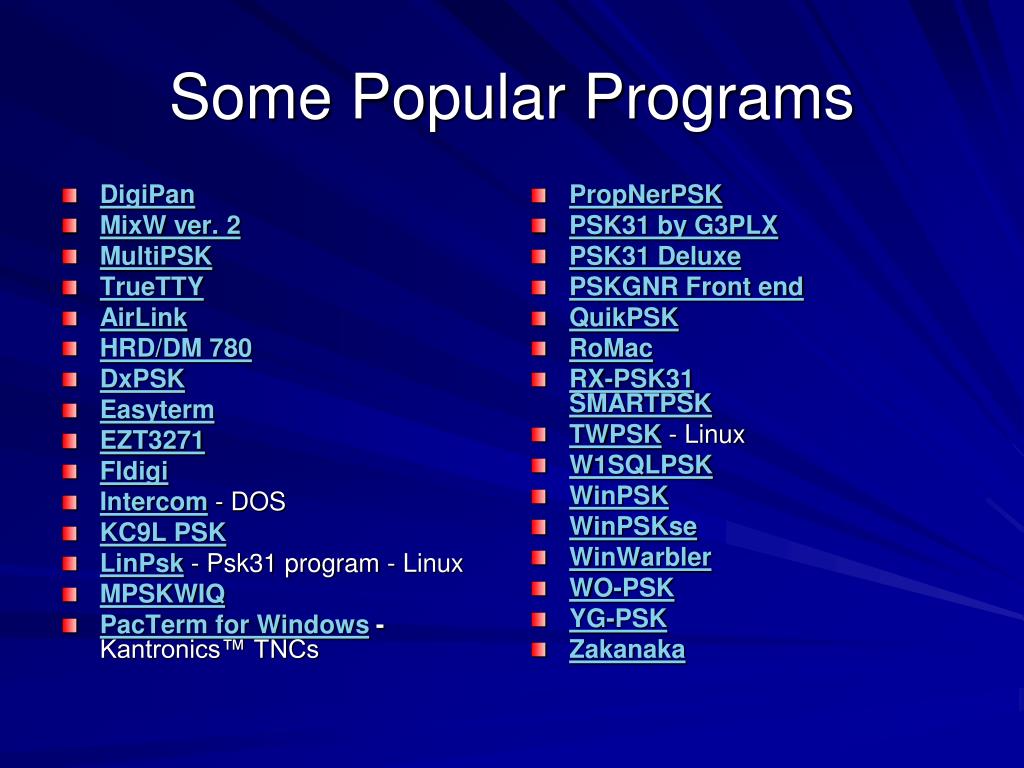 Some Popular Programs

DigiPan
MixW ver. 2
MultiPSK
TrueTTY
AirLink
HRD/DM 780
DxPSK
Easyterm
EZT3271
Fldigi
Intercom - DOS
KC9L PSK
LinPsk - Psk31 program - Linux
MPSKWIQ
PacTerm for Windows - Kantronics™ TNCs

PropNerPSK
PSK31 by G3PLX
PSK31 Deluxe
PSKGNR Front end
QuikPSK
RoMac
RX-PSK31 SMARTPSK
TWPSK - Linux
W1SQLPSK
WinPSK
WinPSKse
WinWarbler
WO-PSK
YG-PSK
Zakanaka